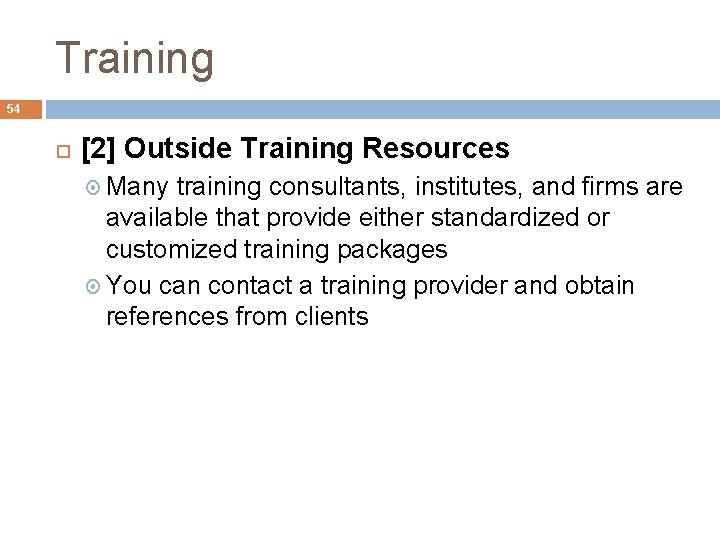 Training

54

[2] Outside Training Resources

Many training consultants, institutes, and firms are available that provide either standardized or customized training packages

You can contact a training provider and obtain references from clients